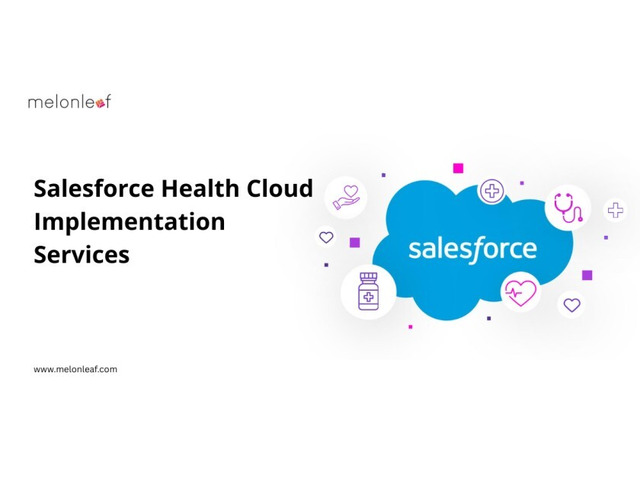 melonleaf

Salesforce Health Cloud Implementation Services

salesforce

www.melonleaf.com